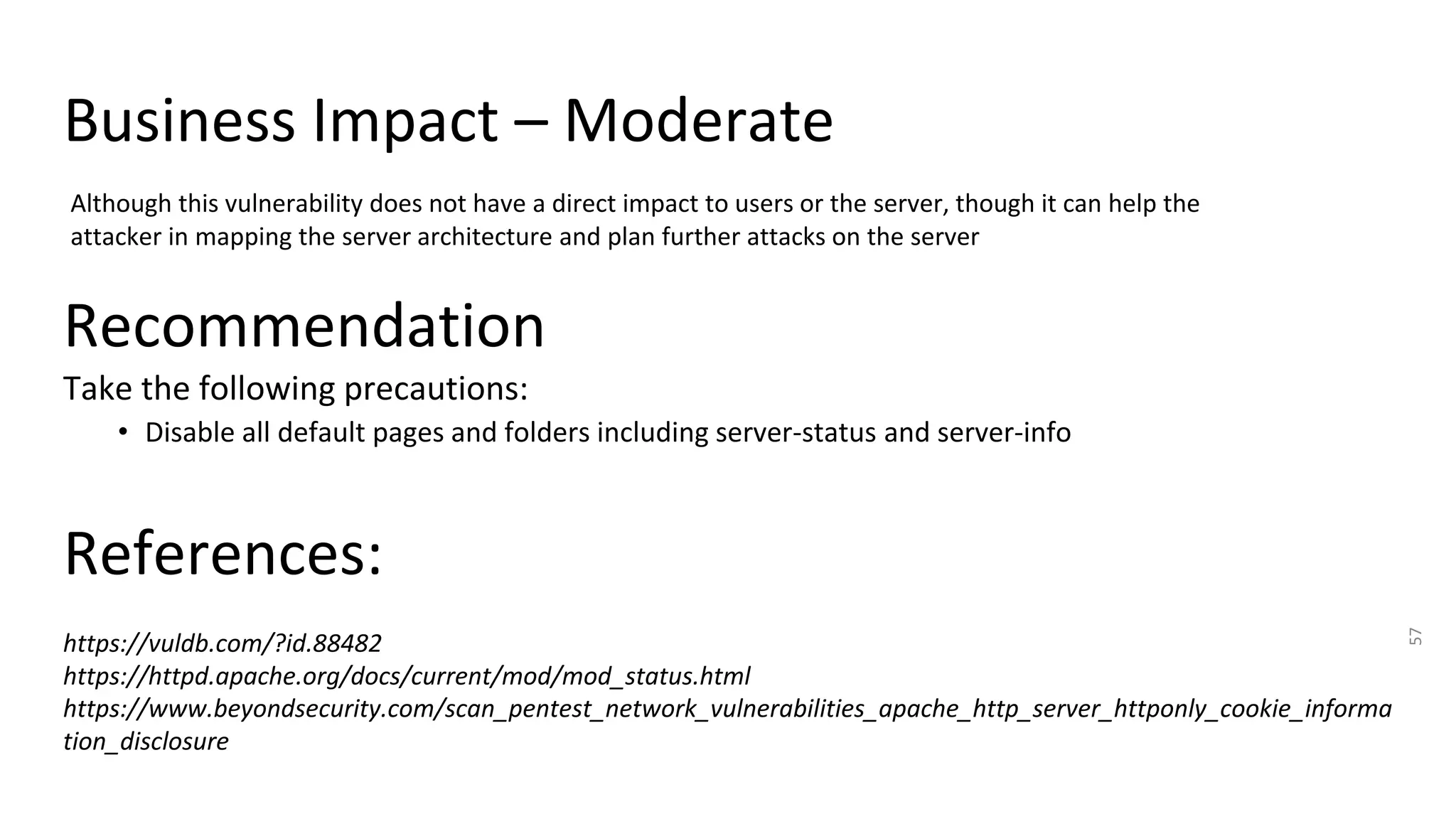 Business Impact – Moderate

Although this vulnerability does not have a direct impact to users or the server, though it can help the attacker in mapping the server architecture and plan further attacks on the server

Recommendation

Take the following precautions:

• Disable all default pages and folders including server-status and server-info

References:

https://vuldb.com/?id.88482
https://httpd.apache.org/docs/current/mod/mod_status.html
https://www.beyondsecurity.com/scan_pentest_network_vulnerabilities_apache_http_server_httponly_cookie_information_disclosure

57